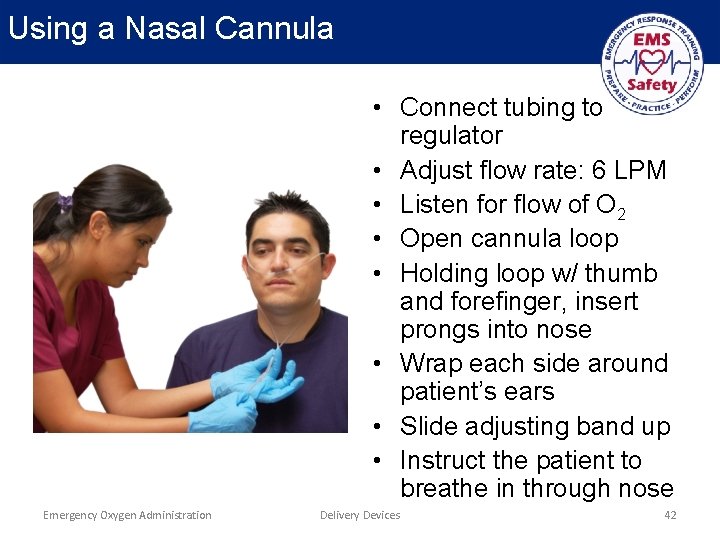 Using a Nasal Cannula

EMERGENCY RESPONSE TRAINING
EMS
Safety
PREPARE · PRACTICE · PERFORM

• Connect tubing to regulator
• Adjust flow rate: 6 LPM
• Listen for flow of $O_2$
• Open cannula loop
• Holding loop w/ thumb and forefinger, insert prongs into nose
• Wrap each side around patient's ears
• Slide adjusting band up
• Instruct the patient to breathe in through nose

Emergency Oxygen Administration Delivery Devices 42